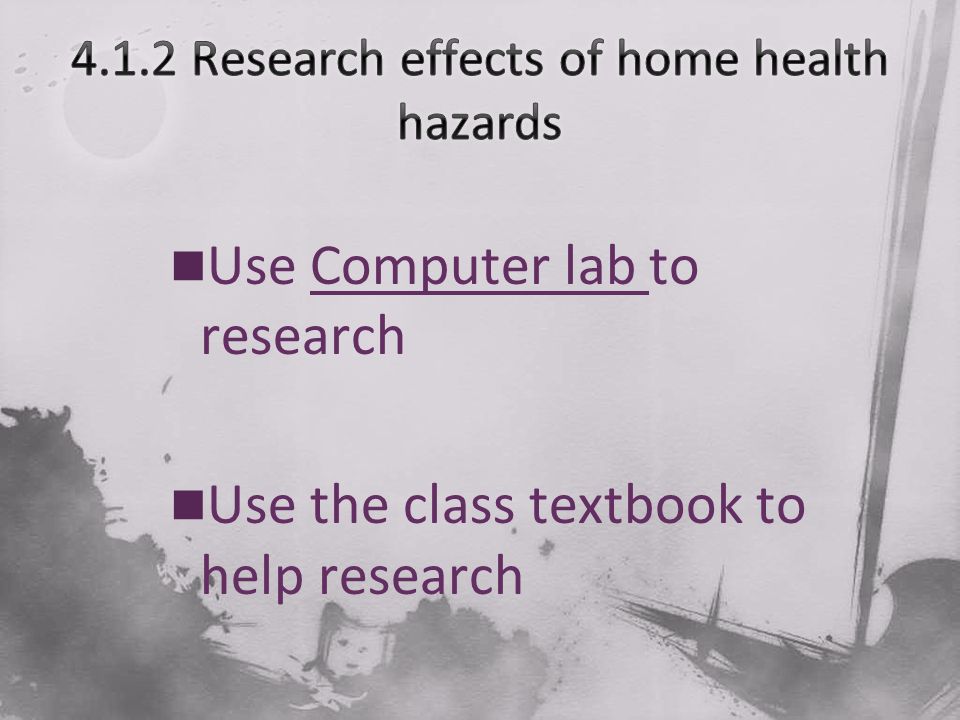 4.1.2 Research effects of home health hazards

■Use Computer lab to research

■Use the class textbook to help research